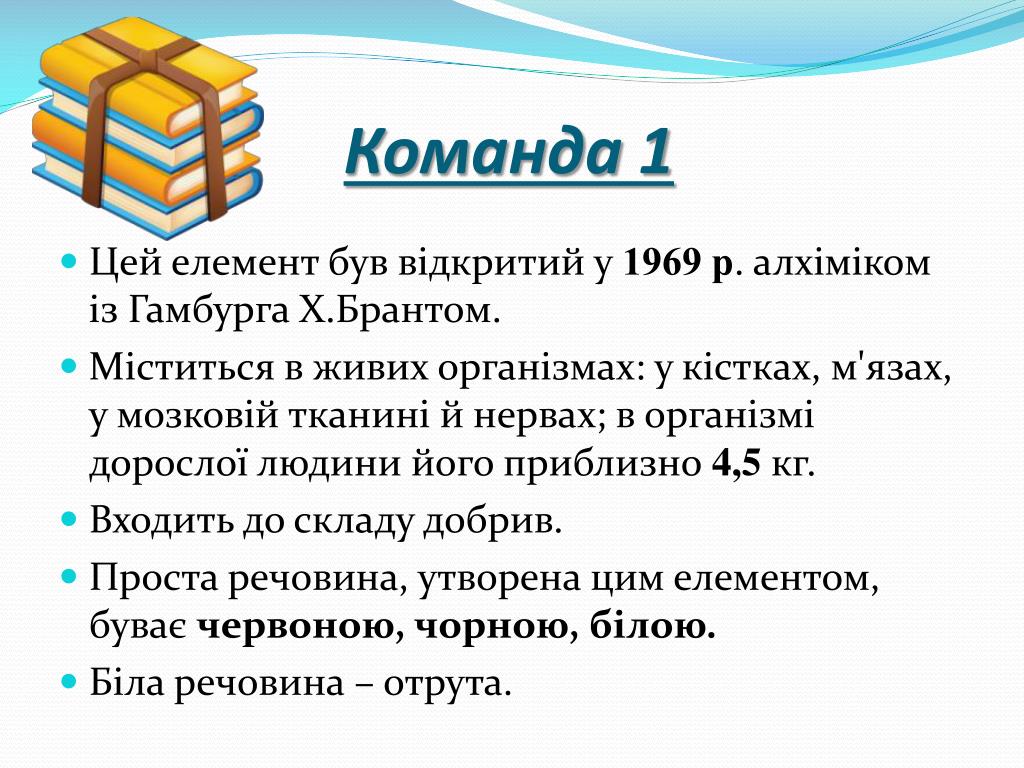 Команда 1

Цей елемент був відкритий у 1969 р. алхіміком із Гамбурга Х.Брантом.

Міститься в живих організмах: у кістках, м'язах, у мозковій тканині й нервах; в організмі дорослої людини його приблизно 4,5 кг.

Входить до складу добрив.

Проста речовина, утворена цим елементом, буває червоною, чорною, білою.

Біла речовина – отрута.